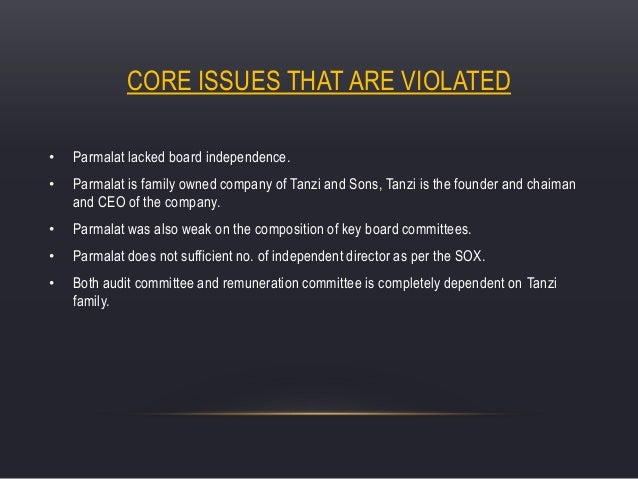 CORE ISSUES THAT ARE VIOLATED

• Parmalat lacked board independence.

• Parmalat is family owned company of Tanzi and Sons, Tanzi is the founder and chaiman and CEO of the company.

• Parmalat was also weak on the composition of key board committees.

• Parmalat does not sufficient no. of independent director as per the SOX.

• Both audit committee and remuneration committee is completely dependent on Tanzi family.